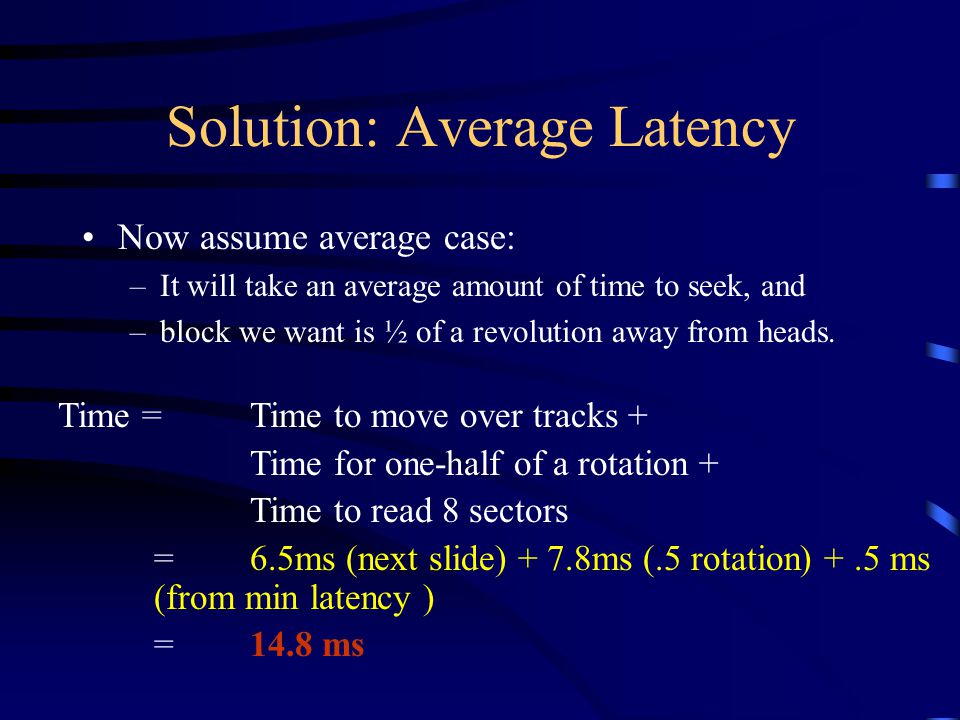 Solution: Average Latency

• Now assume average case:
– It will take an average amount of time to seek, and
– block we want is ½ of a revolution away from heads.

Time = Time to move over tracks +
Time for one-half of a rotation +
Time to read 8 sectors
= 6.5ms (next slide) + 7.8ms (.5 rotation) + .5 ms (from min latency )
= 14.8 ms